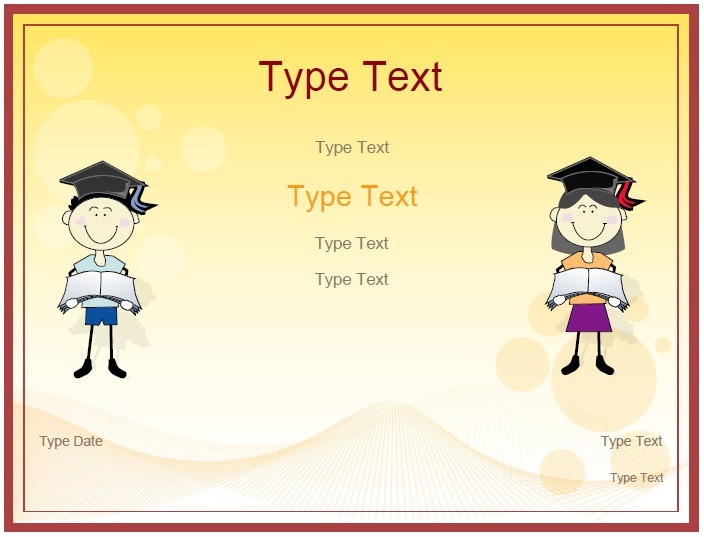 Type Text

Type Text

Type Text

Type Text

Type Text

Type Date

Type Text

Type Text